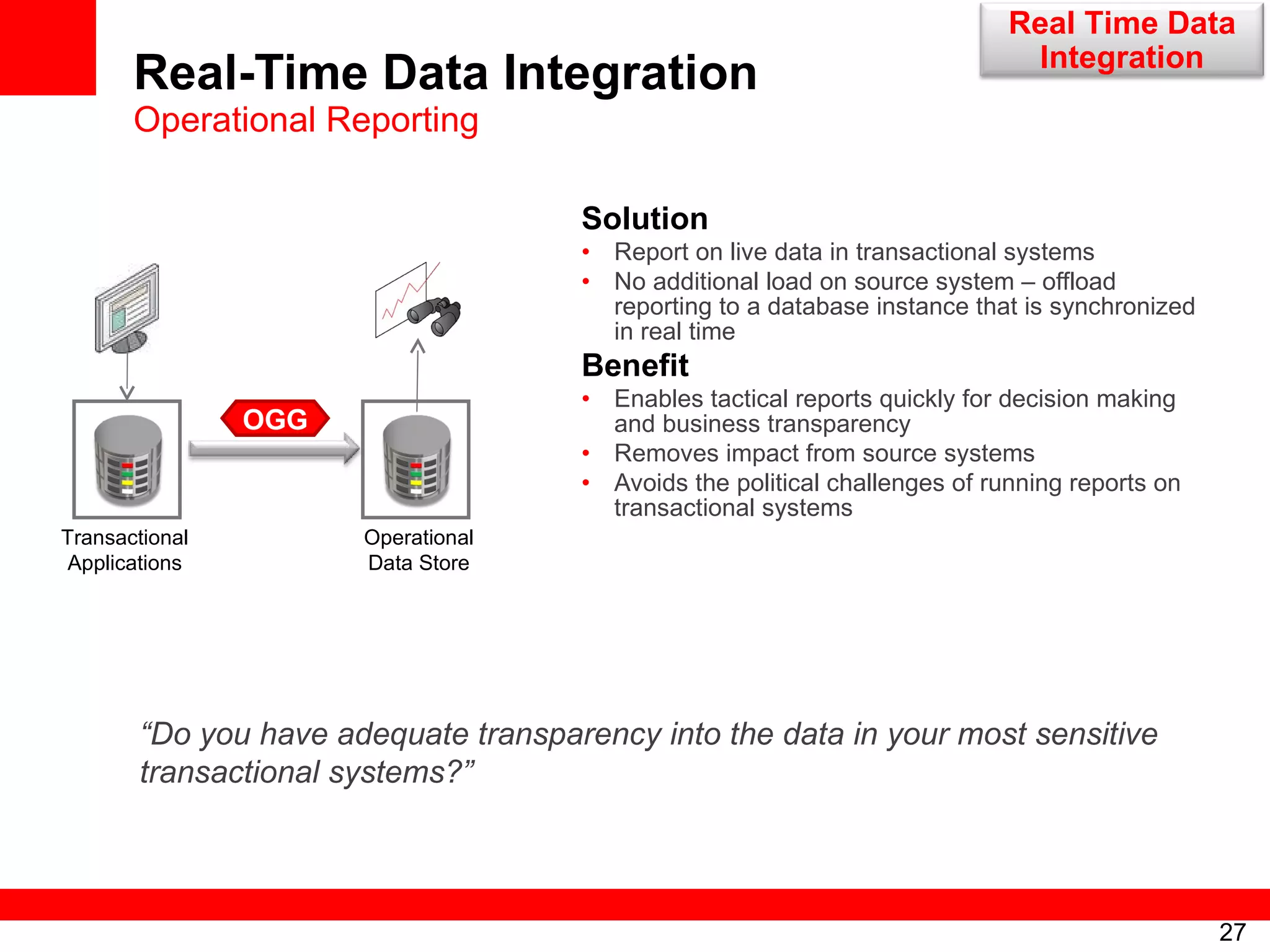 Real Time Data Integration

Real-Time Data Integration
Operational Reporting

OGG

Transactional Applications

Operational Data Store

Solution
• Report on live data in transactional systems
• No additional load on source system – offload reporting to a database instance that is synchronized in real time

Benefit
• Enables tactical reports quickly for decision making and business transparency
• Removes impact from source systems
• Avoids the political challenges of running reports on transactional systems

“Do you have adequate transparency into the data in your most sensitive transactional systems?”

27